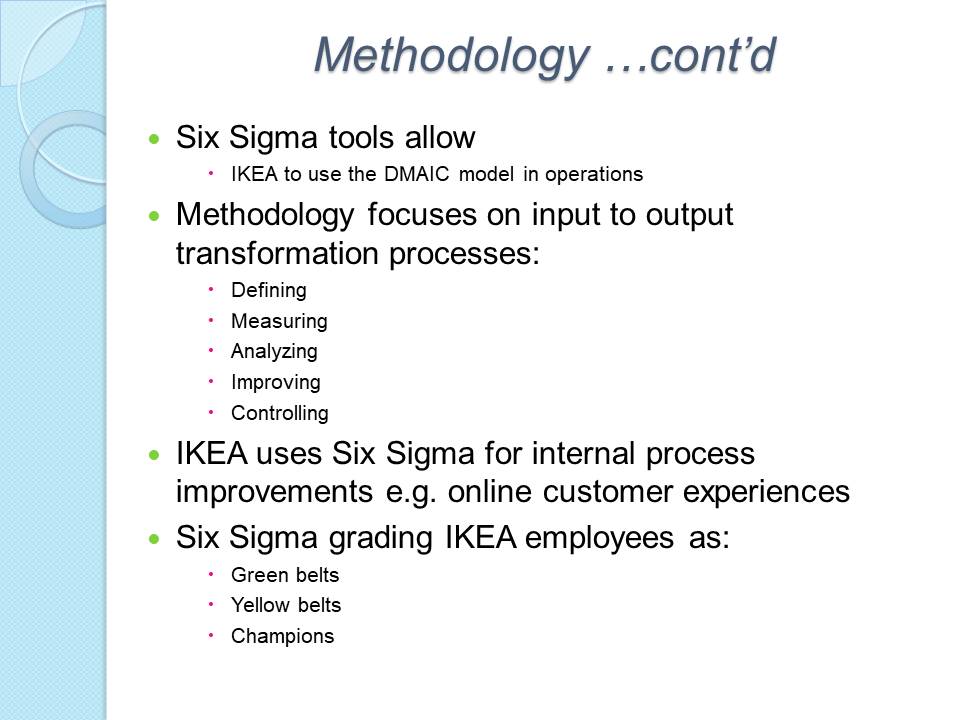 Methodology …cont’d

- Six Sigma tools allow
  - IKEA to use the DMAIC model in operations
- Methodology focuses on input to output transformation processes:
  - Defining
  - Measuring
  - Analyzing
  - Improving
  - Controlling
- IKEA uses Six Sigma for internal process improvements e.g. online customer experiences
- Six Sigma grading IKEA employees as:
  - Green belts
  - Yellow belts
  - Champions